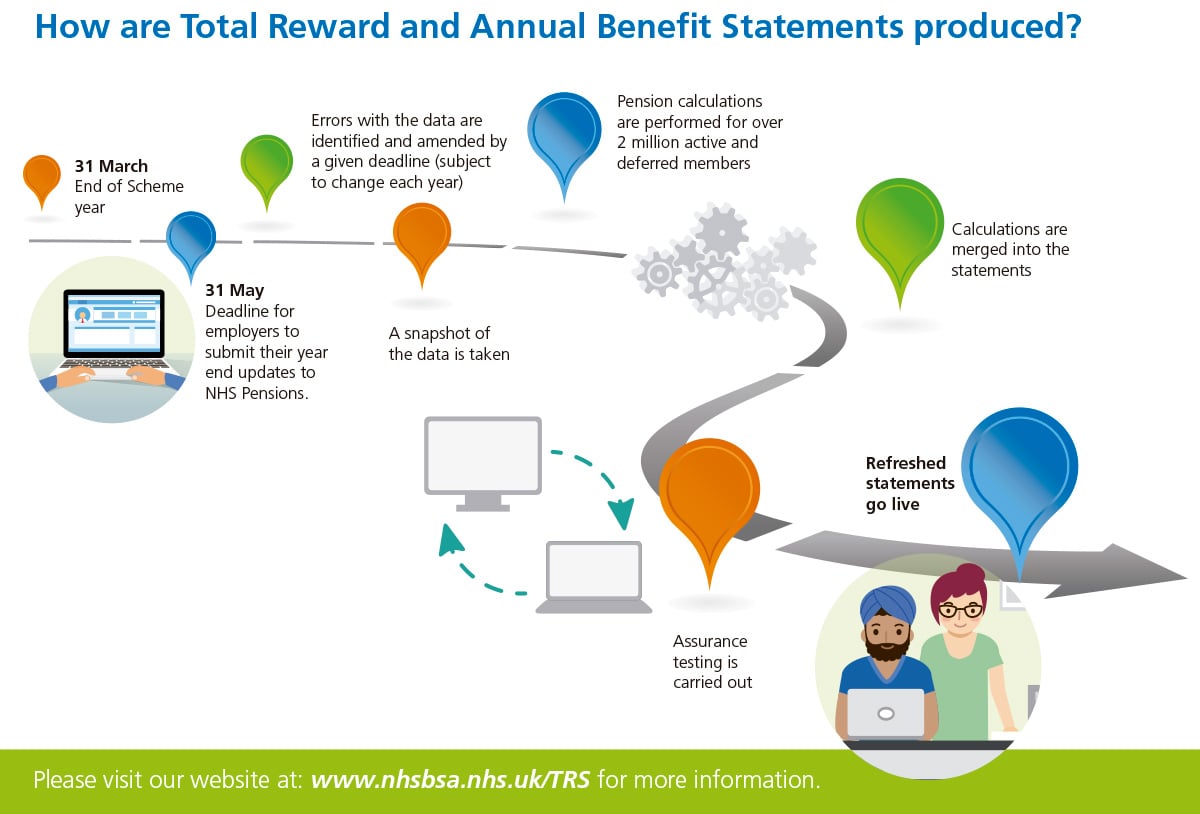 How are Total Reward and Annual Benefit Statements produced?

31 March
End of Scheme year

31 May
Deadline for employers to submit their year end updates to NHS Pensions.

Errors with the data are identified and amended by a given deadline (subject to change each year)

A snapshot of the data is taken

Pension calculations are performed for over 2 million active and deferred members

Calculations are merged into the statements

Assurance testing is carried out

Refreshed statements go live

Please visit our website at: www.nhsbsa.nhs.uk/TRS for more information.